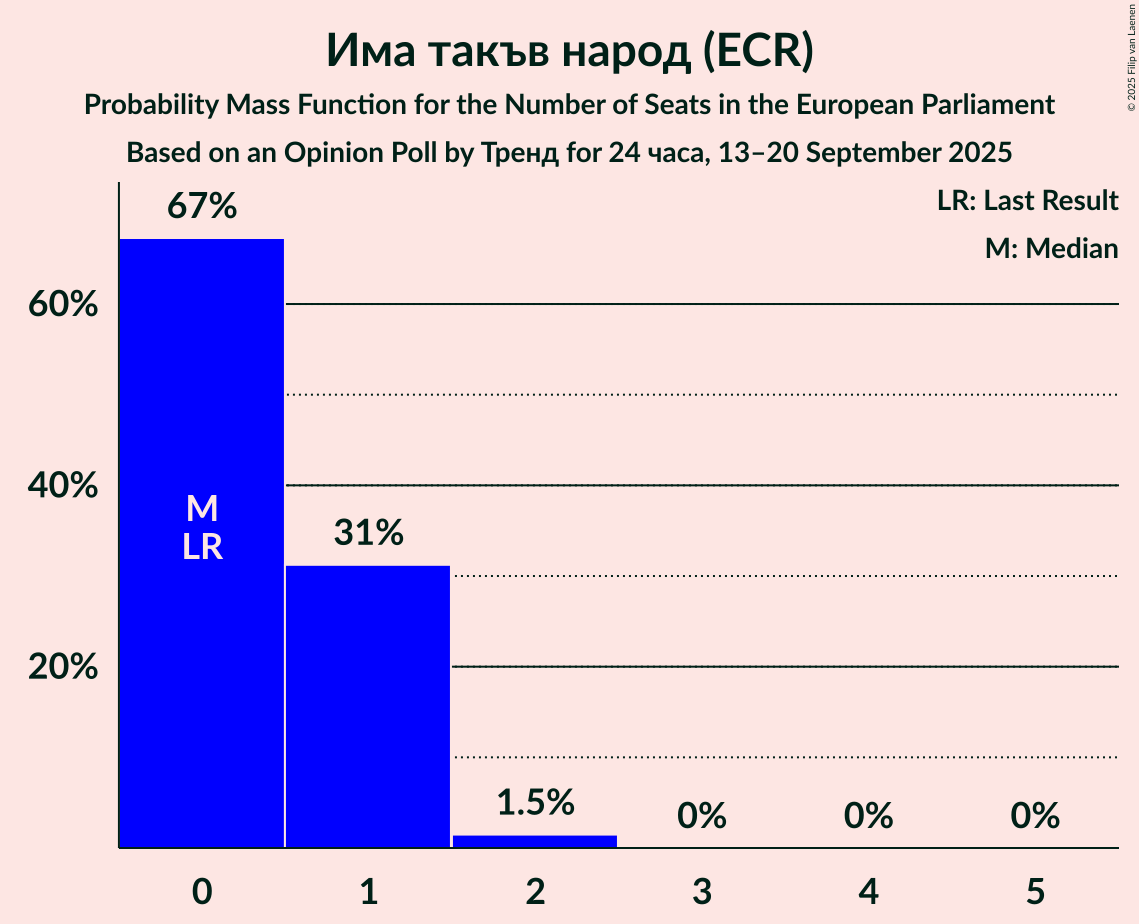 Има такъв народ (ECR)

Probability Mass Function for the Number of Seats in the European Parliament

Based on an Opinion Poll by Тренд for 24 часа, 13–20 September 2025

© 2025 Filip van Laenen

LR: Last Result

M: Median

60%

40%

20%

67%

M
LR

31%

1.5%

0%

0%

0%

0

1

2

3

4

5